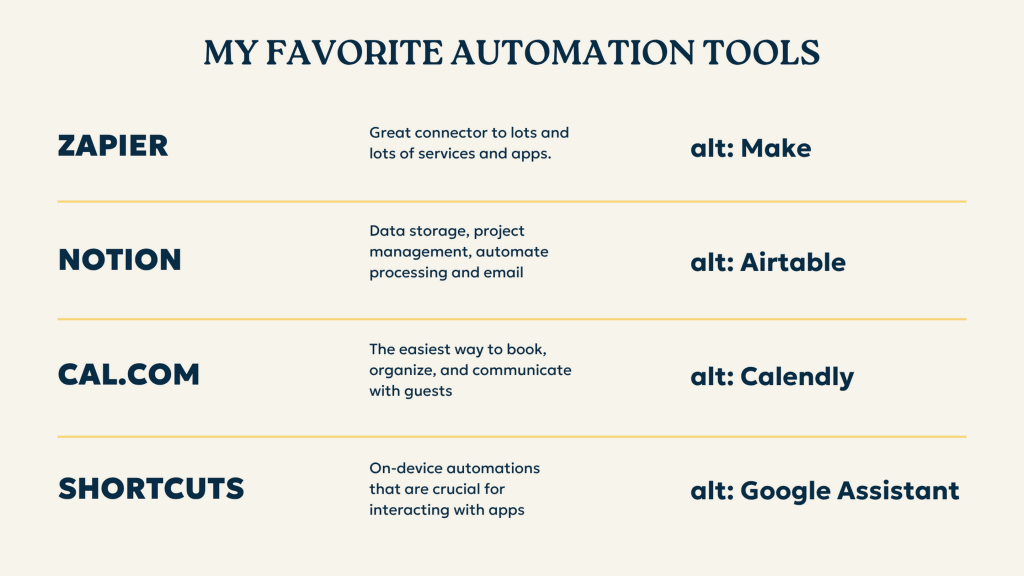 MY FAVORITE AUTOMATION TOOLS

| ZAPIER | Great connector to lots and lots of services and apps. | alt: Make |
|---|---|---|
| NOTION | Data storage, project management, automate processing and email | alt: Airtable |
| CAL.COM | The easiest way to book, organize, and communicate with guests | alt: Calendly |
| SHORTCUTS | On-device automations that are crucial for interacting with apps | alt: Google Assistant |